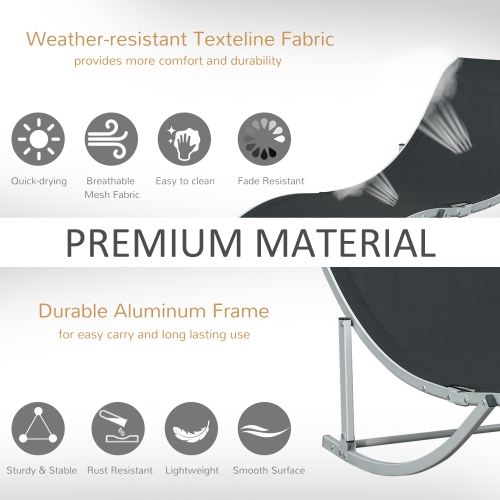 Weather-resistant Texteline Fabric
provides more comfort and durability

Quick-drying
Breathable Mesh Fabric
Easy to clean
Fade Resistant

PREMIUM MATERIAL

Durable Aluminum Frame
for easy carry and long lasting use

Sturdy & Stable
Rust Resistant
Lightweight
Smooth Surface